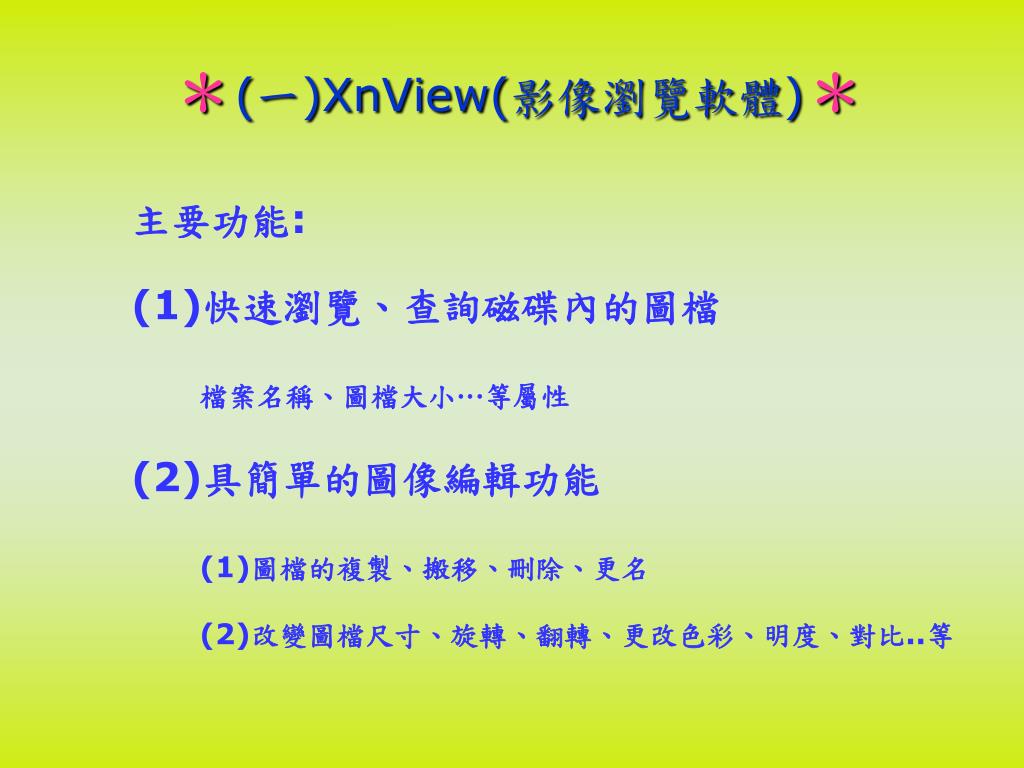 ＊(一)XnView(影像瀏覽軟體)＊

主要功能:

(1)快速瀏覽、查詢磁碟內的圖檔

檔案名稱、圖檔大小…等屬性

(2)具簡單的圖像編輯功能

(1)圖檔的複製、搬移、刪除、更名

(2)改變圖檔尺寸、旋轉、翻轉、更改色彩、明度、對比..等